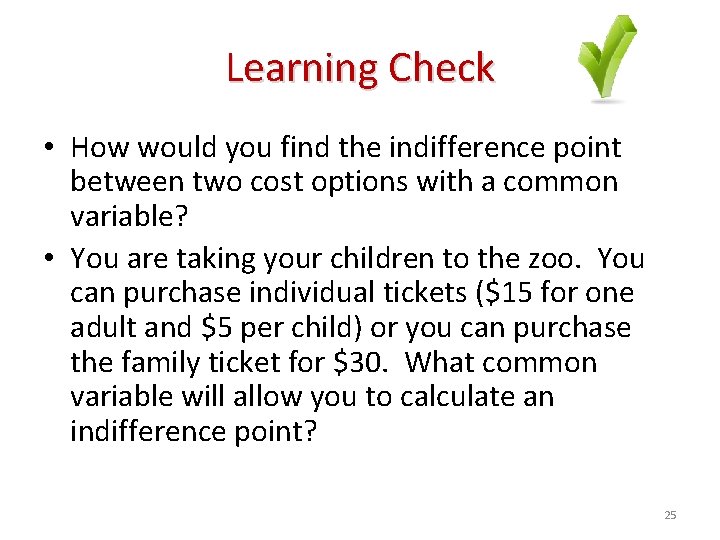 Learning Check

• How would you find the indifference point between two cost options with a common variable?

• You are taking your children to the zoo. You can purchase individual tickets (\$15 for one adult and \$5 per child) or you can purchase the family ticket for \$30. What common variable will allow you to calculate an indifference point?

25